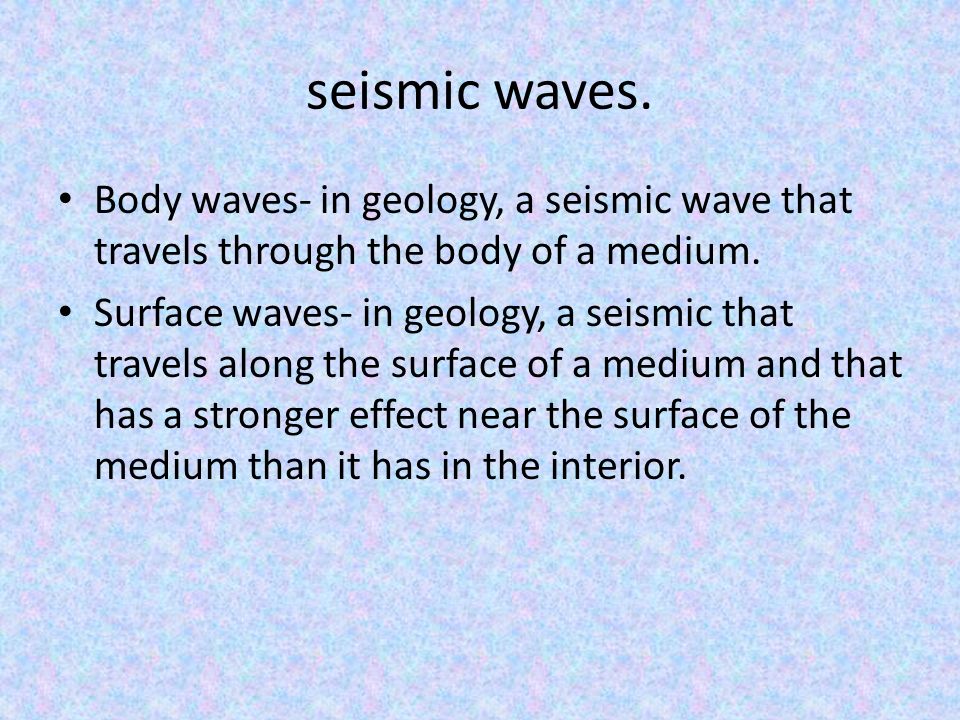 seismic waves.

• Body waves- in geology, a seismic wave that travels through the body of a medium.

• Surface waves- in geology, a seismic that travels along the surface of a medium and that has a stronger effect near the surface of the medium than it has in the interior.